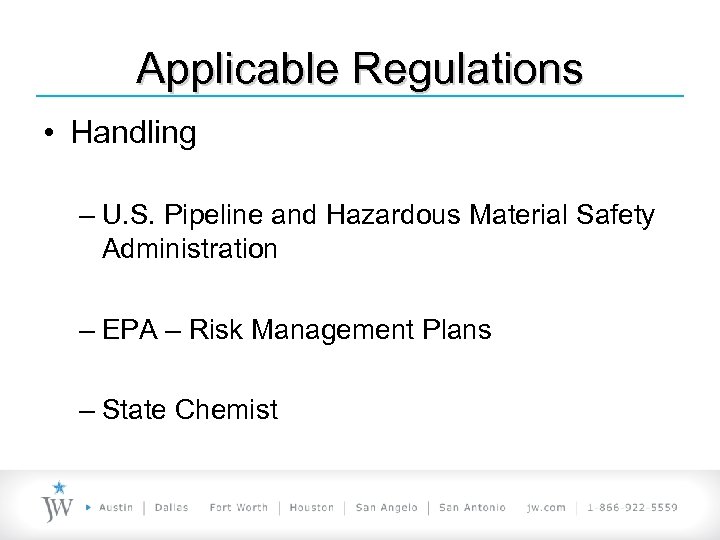 Applicable Regulations

• Handling

– U.S. Pipeline and Hazardous Material Safety Administration

– EPA – Risk Management Plans

– State Chemist

JW ▸ Austin | Dallas Fort Worth | Houston | San Angelo | San Antonio jw.com | 1-866-922-5559